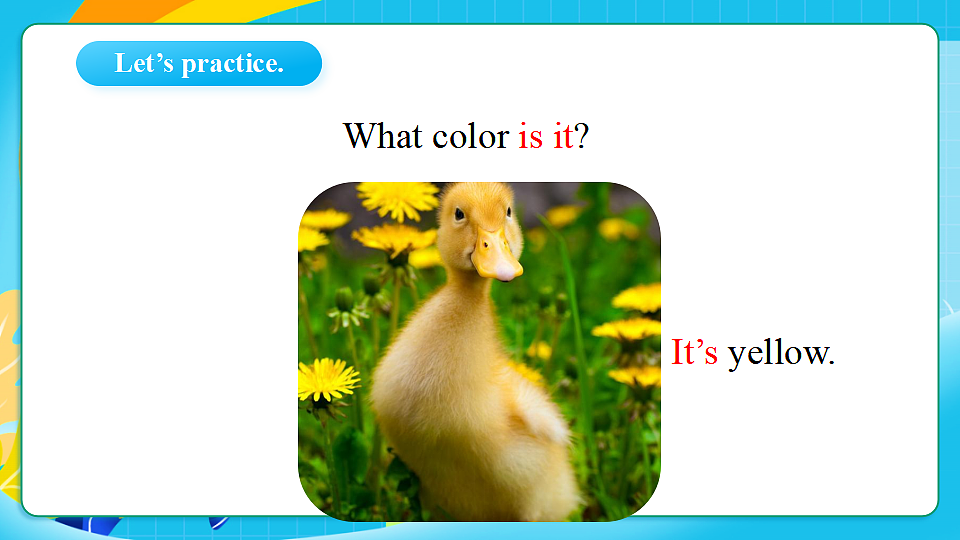 Let’s practice.

What color is it?

It’s yellow.